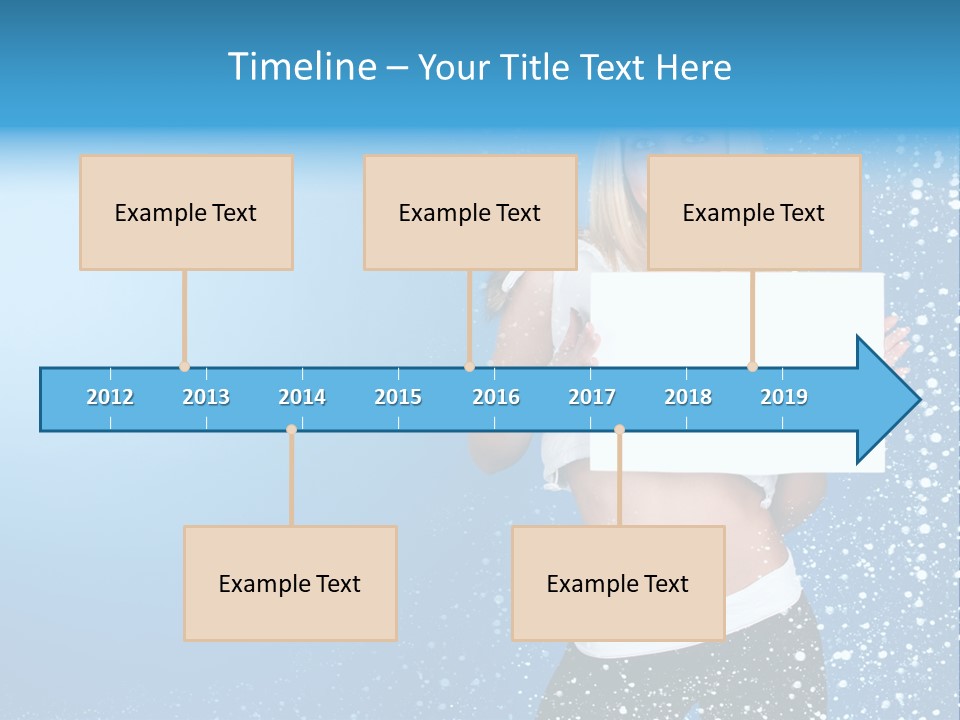 Timeline – Your Title Text Here

Example Text

Example Text

Example Text

2012 2013 2014 2015 2016 2017 2018 2019

Example Text

Example Text